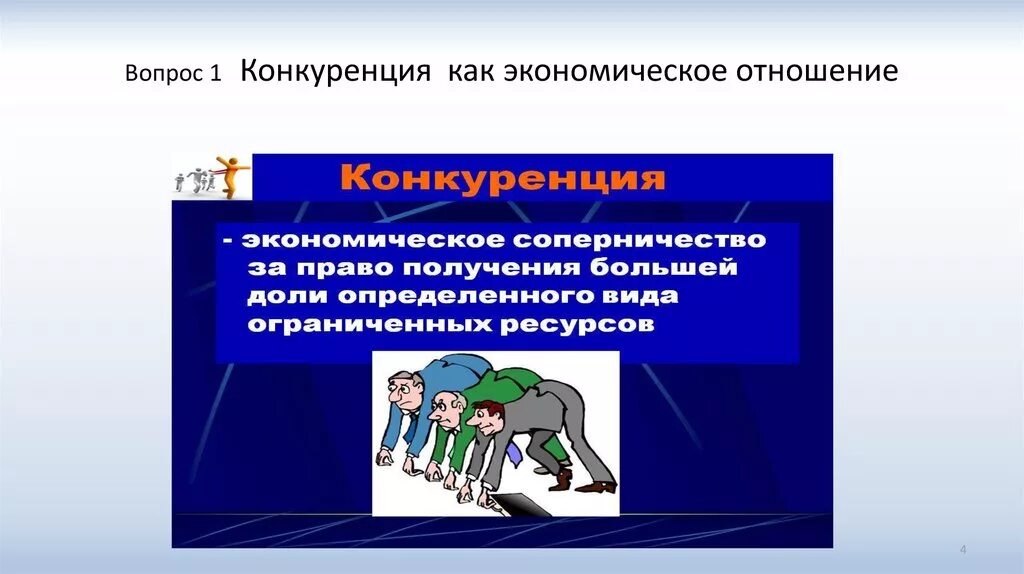 Вопрос 1 Конкуренция как экономическое отношение

Конкуренция

- экономическое соперничество за право получения большей доли определенного вида ограниченных ресурсов

4